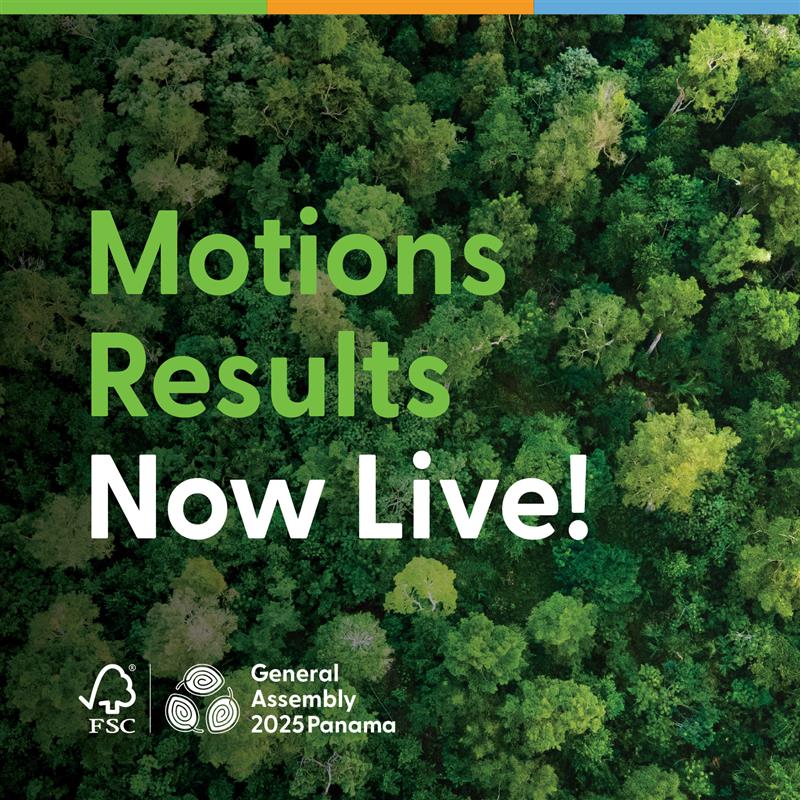 Motions
Results
Now Live!

FSC

General
Assembly
2025 Panama